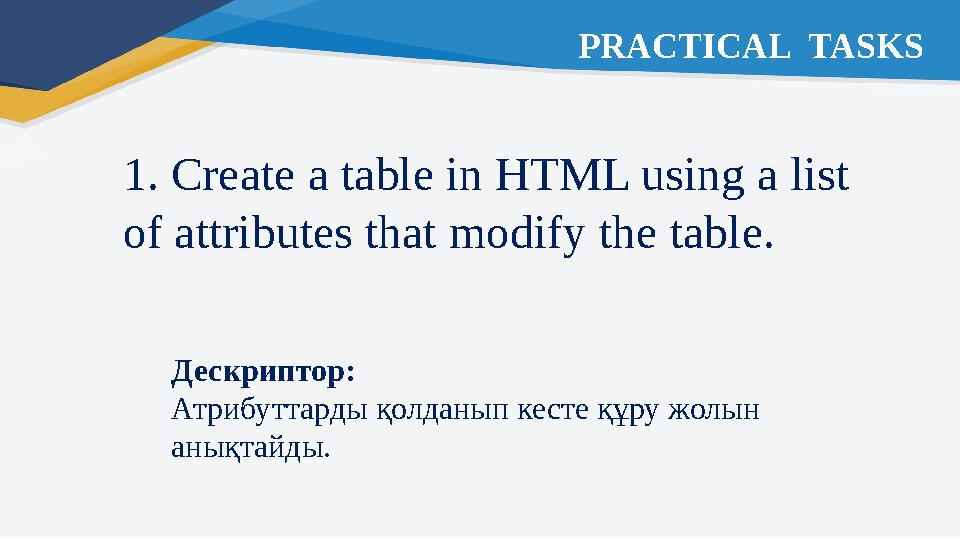 PRACTICAL TASKS

1. Create a table in HTML using a list of attributes that modify the table.

Дескриптор:
Атрибуттарды қолданып кесте құру жолын анықтайды.